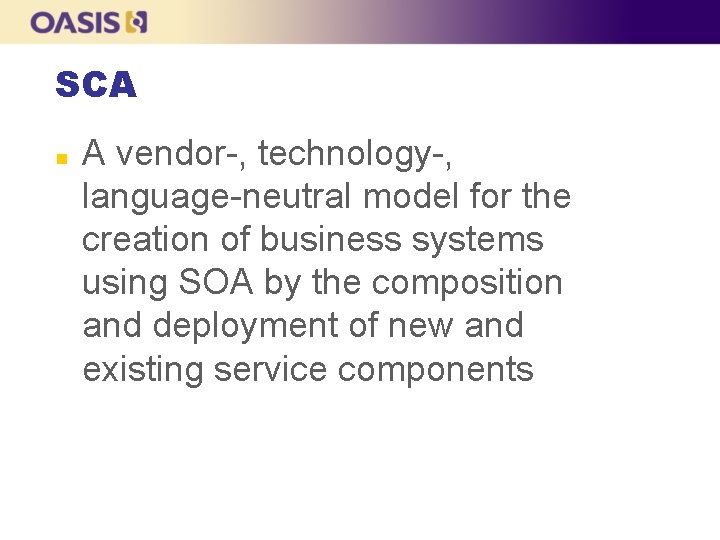 OASIS

SCA

A vendor-, technology-, language-neutral model for the creation of business systems using SOA by the composition and deployment of new and existing service components